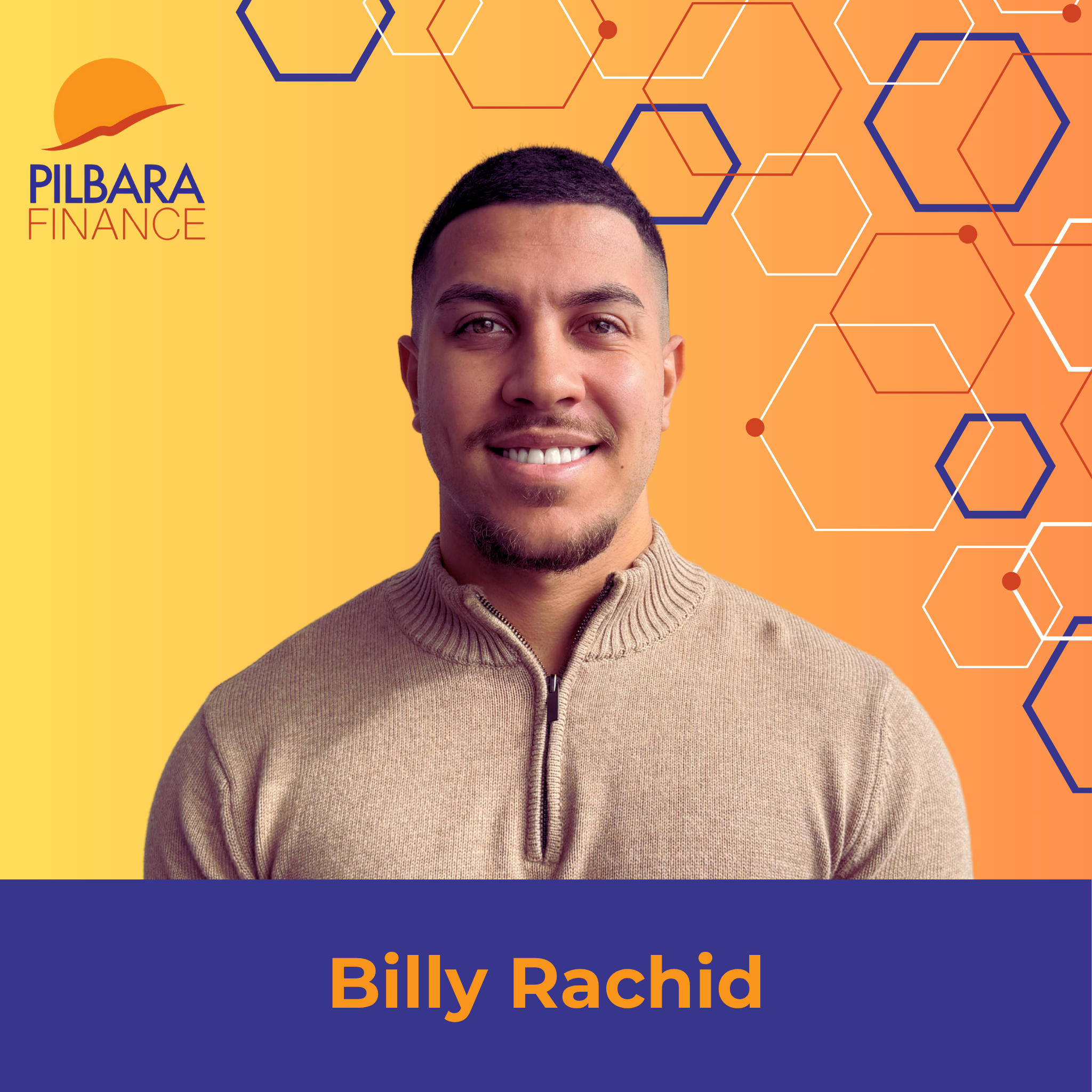 PILBARA
FINANCE

Billy Rachid